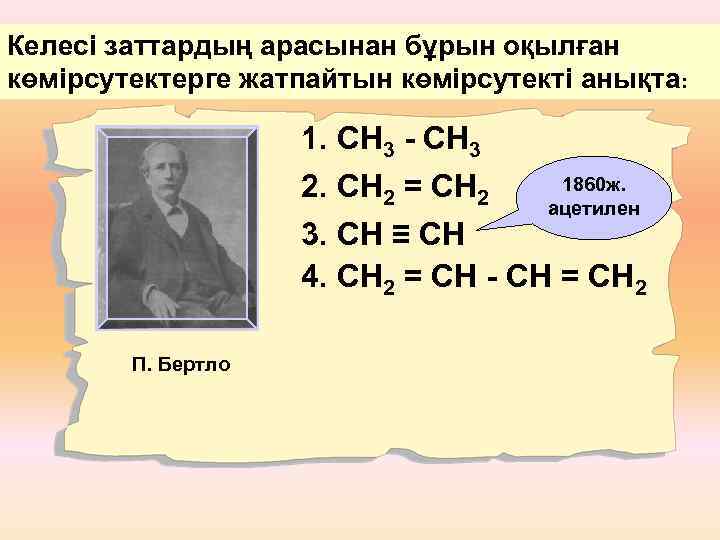 Келесі заттардың арасынан бұрын оқылған көмірсутектерге жатпайтын көмірсутекті анықта:

1. $CH_3 - CH_3$

2. $CH_2 = CH_2$

3. $CH \equiv CH$

4. $CH_2 = CH - CH = CH_2$

1860ж. ацетилен

П. Бертло